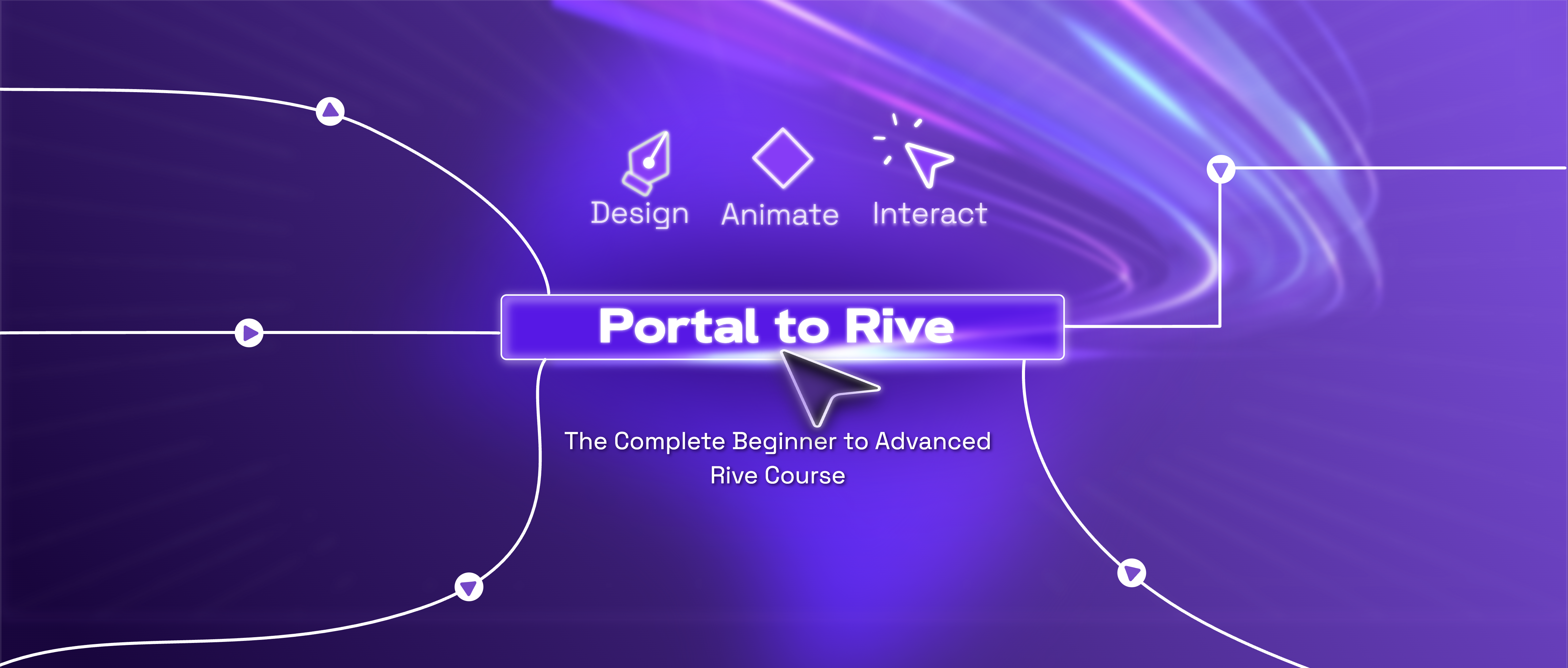 Design Animate Interact

Portal to Rive

The Complete Beginner to Advanced Rive Course